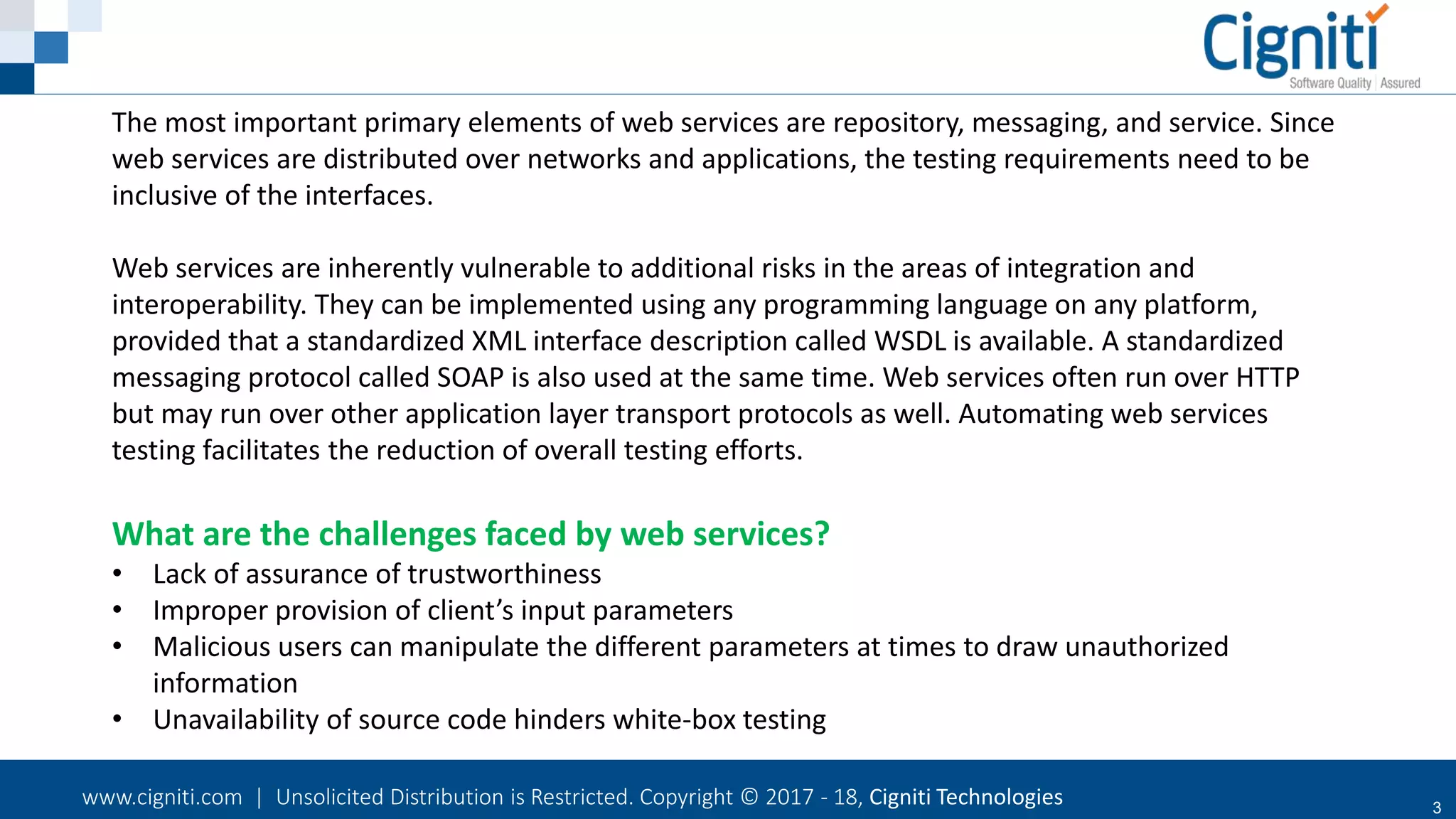 Cigniti
Software Quality | Assured

The most important primary elements of web services are repository, messaging, and service. Since web services are distributed over networks and applications, the testing requirements need to be inclusive of the interfaces.

Web services are inherently vulnerable to additional risks in the areas of integration and interoperability. They can be implemented using any programming language on any platform, provided that a standardized XML interface description called WSDL is available. A standardized messaging protocol called SOAP is also used at the same time. Web services often run over HTTP but may run over other application layer transport protocols as well. Automating web services testing facilitates the reduction of overall testing efforts.

What are the challenges faced by web services?
• Lack of assurance of trustworthiness
• Improper provision of client's input parameters
• Malicious users can manipulate the different parameters at times to draw unauthorized information
• Unavailability of source code hinders white-box testing

www.cigniti.com | Unsolicited Distribution is Restricted. Copyright © 2017 - 18, Cigniti Technologies
3